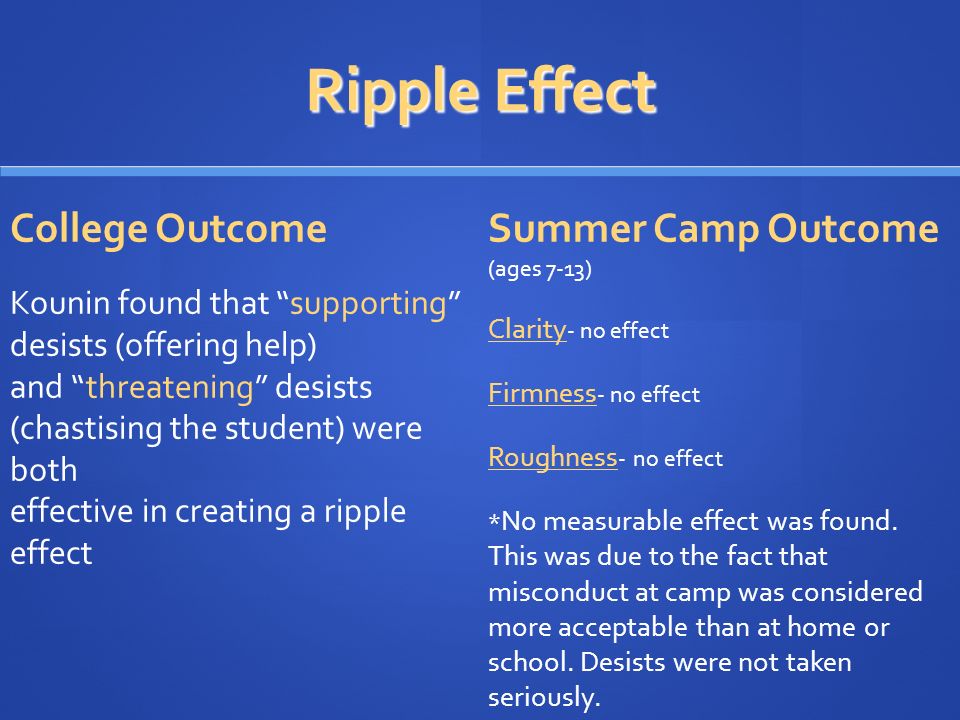 Ripple Effect

College Outcome

Kounin found that “supporting” desists (offering help) and “threatening” desists (chastising the student) were both effective in creating a ripple effect

Summer Camp Outcome
(ages 7-13)

Clarity- no effect

Firmness- no effect

Roughness- no effect

*No measurable effect was found. This was due to the fact that misconduct at camp was considered more acceptable than at home or school. Desists were not taken seriously.